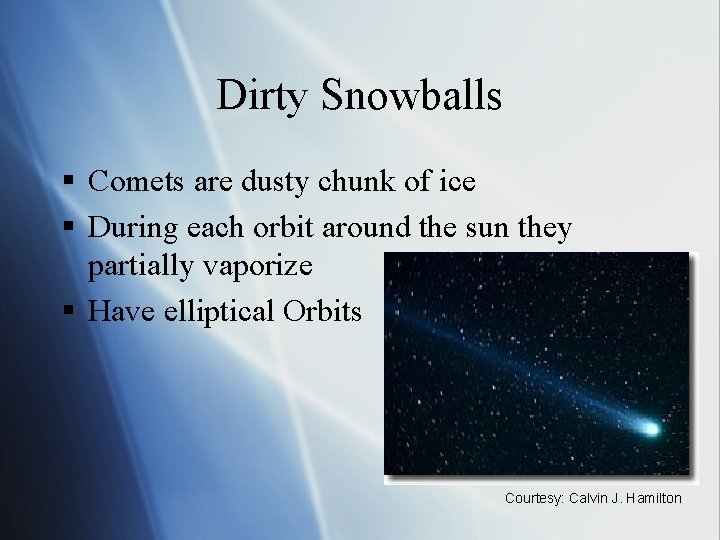 Dirty Snowballs

▪ Comets are dusty chunk of ice

▪ During each orbit around the sun they partially vaporize

▪ Have elliptical Orbits

Courtesy: Calvin J. Hamilton